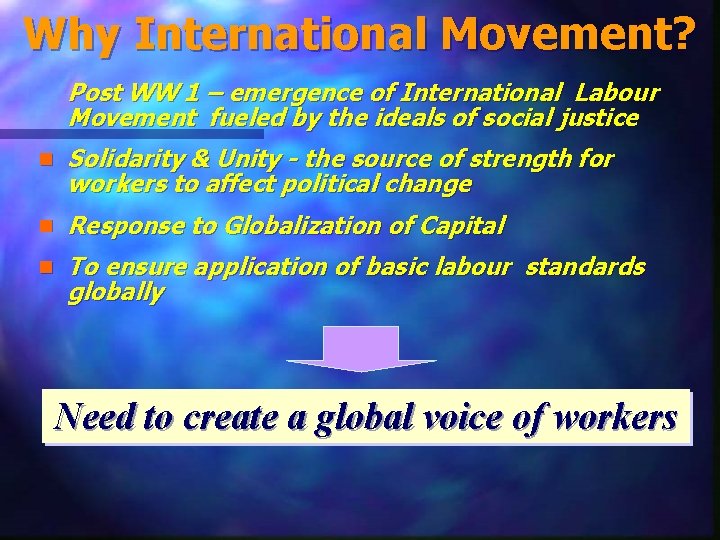 Why International Movement?

Post WW 1 – emergence of International Labour Movement fueled by the ideals of social justice

Solidarity & Unity - the source of strength for workers to affect political change

Response to Globalization of Capital

To ensure application of basic labour standards globally

Need to create a global voice of workers